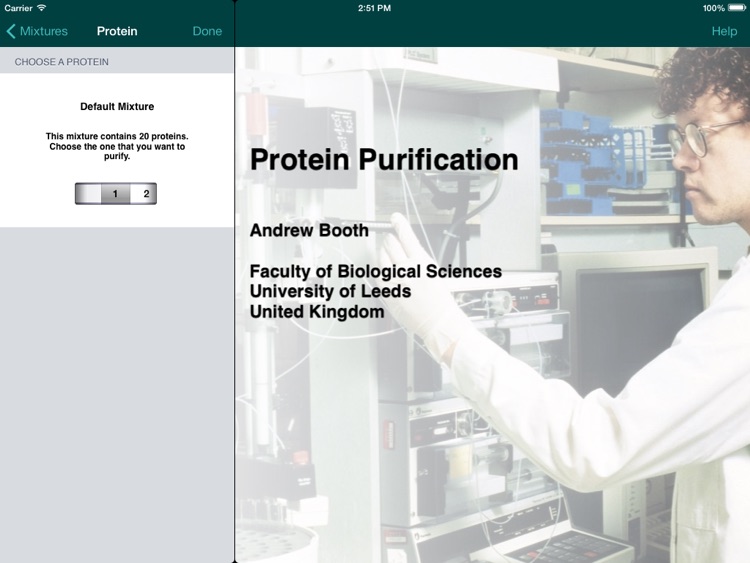 Carrier

2:51 PM

100%

Mixtures

Protein

Done

Help

CHOOSE A PROTEIN

Default Mixture

This mixture contains 20 proteins. Choose the one that you want to purify.

1 2

Protein Purification

Andrew Booth

Faculty of Biological Sciences
University of Leeds
United Kingdom